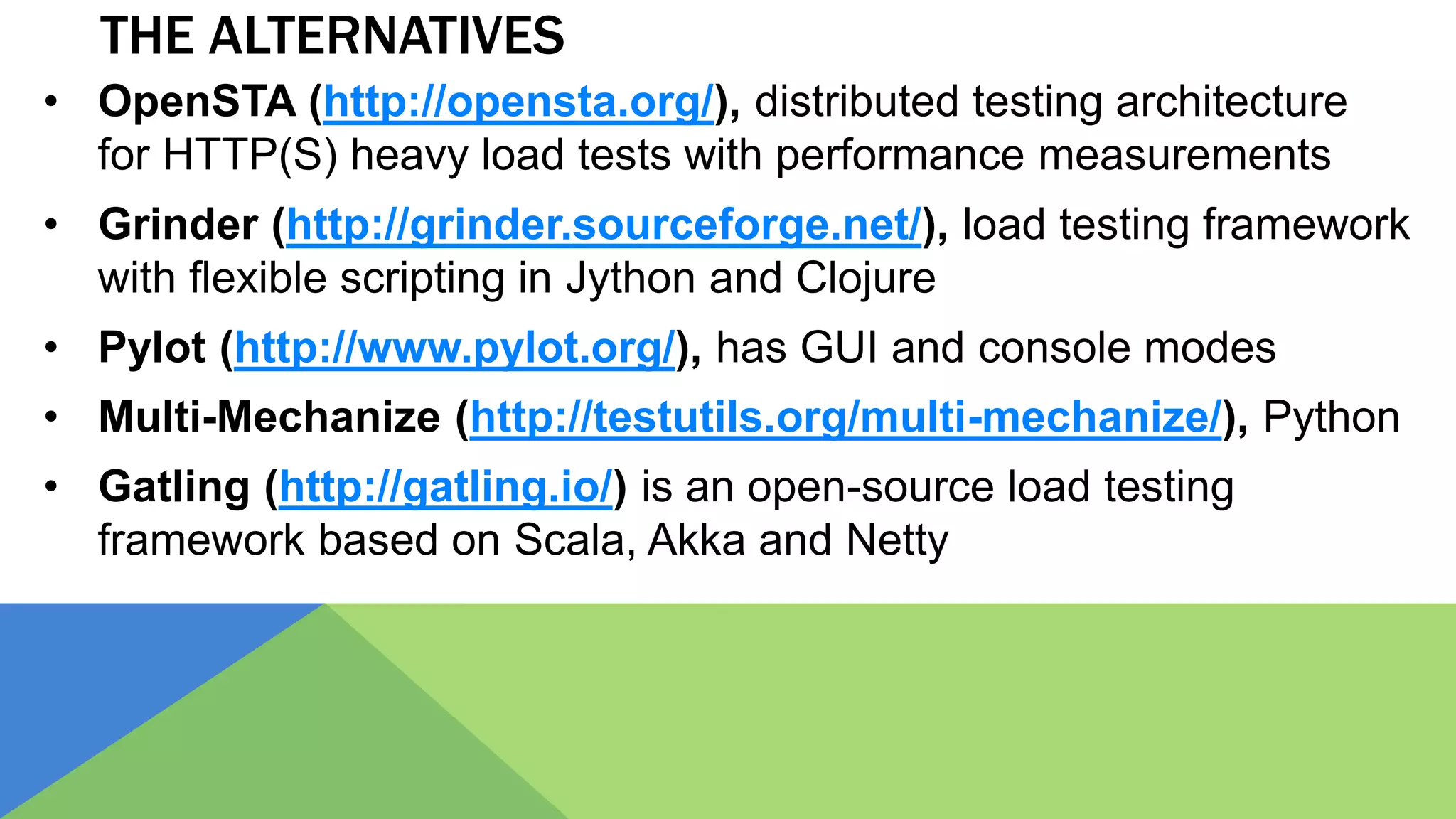 THE ALTERNATIVES

• OpenSTA (http://opensta.org/), distributed testing architecture for HTTP(S) heavy load tests with performance measurements

• Grinder (http://grinder.sourceforge.net/), load testing framework with flexible scripting in Jython and Clojure

• Pylot (http://www.pylot.org/), has GUI and console modes

• Multi-Mechanize (http://testutils.org/multi-mechanize/), Python

• Gatling (http://gatling.io/) is an open-source load testing framework based on Scala, Akka and Netty